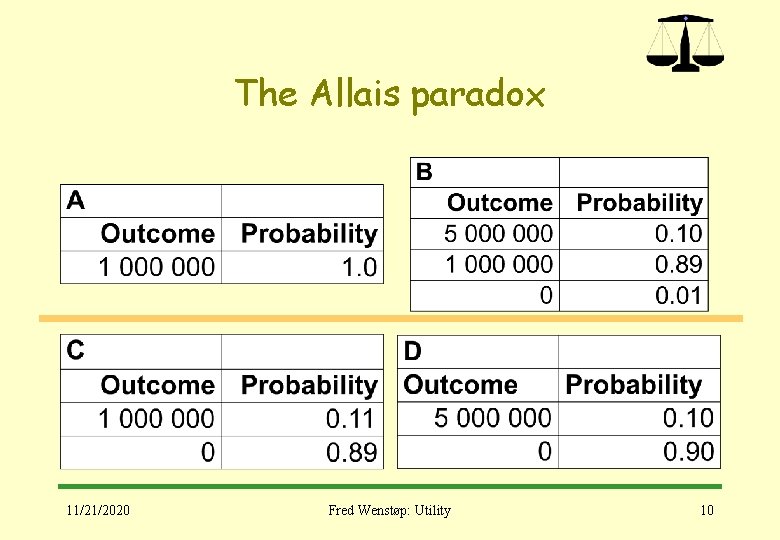 The Allais paradox

| A | |
|---|---|
| Outcome | Probability |
| 1 000 000 | 1.0 |

| B | |
|---|---|
| Outcome | Probability |
| 5 000 000 | 0.10 |
| 1 000 000 | 0.89 |
| 0 | 0.01 |

| C | |
|---|---|
| Outcome | Probability |
| 1 000 000 | 0.11 |
| 0 | 0.89 |

| D | |
|---|---|
| Outcome | Probability |
| 5 000 000 | 0.10 |
| 0 | 0.90 |

11/21/2020 Fred Wenstøp: Utility 10